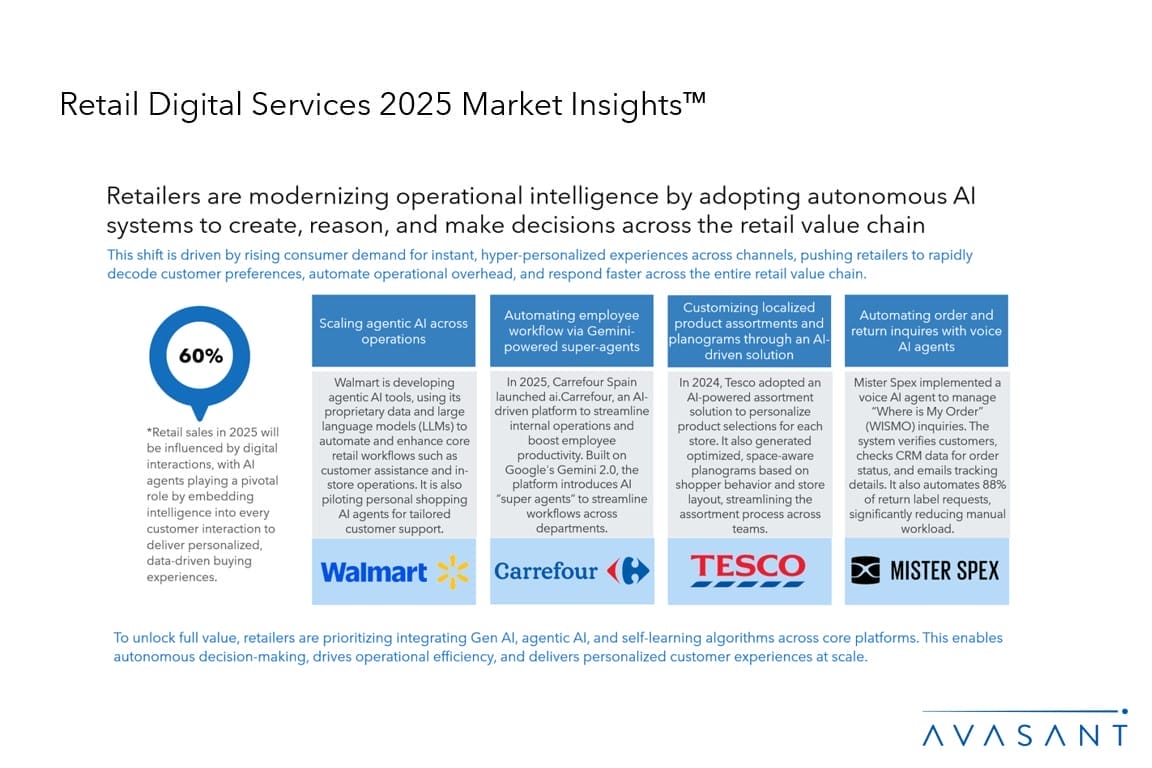 Retail Digital Services 2025 Market Insights™

Retailers are modernizing operational intelligence by adopting autonomous AI systems to create, reason, and make decisions across the retail value chain

This shift is driven by rising consumer demand for instant, hyper-personalized experiences across channels, pushing retailers to rapidly decode customer preferences, automate operational overhead, and respond faster across the entire retail value chain.

60%

*Retail sales in 2025 will be influenced by digital interactions, with AI agents playing a pivotal role by embedding intelligence into every customer interaction to deliver personalized, data-driven buying experiences.

Scaling agentic AI across operations

Walmart is developing agentic AI tools, using its proprietary data and large language models (LLMs) to automate and enhance core retail workflows such as customer assistance and in-store operations. It is also piloting personal shopping AI agents for tailored customer support.

Walmart

Automating employee workflow via Gemini-powered super-agents

In 2025, Carrefour Spain launched ai.Carrefour, an AI-driven platform to streamline internal operations and boost employee productivity. Built on Google's Gemini 2.0, the platform introduces AI "super agents" to streamline workflows across departments.

Carrefour

Customizing localized product assortments and planograms through an AI-driven solution

In 2024, Tesco adopted an AI-powered assortment solution to personalize product selections for each store. It also generated optimized, space-aware planograms based on shopper behavior and store layout, streamlining the assortment process across teams.

TESCO

Automating order and return inquires with voice AI agents

Mister Spex implemented a voice AI agent to manage "Where is My Order" (WISMO) inquiries. The system verifies customers, checks CRM data for order status, and emails tracking details. It also automates 88% of return label requests, significantly reducing manual workload.

MISTER SPEX

To unlock full value, retailers are prioritizing integrating Gen AI, agentic AI, and self-learning algorithms across core platforms. This enables autonomous decision-making, drives operational efficiency, and delivers personalized customer experiences at scale.

AVASANT